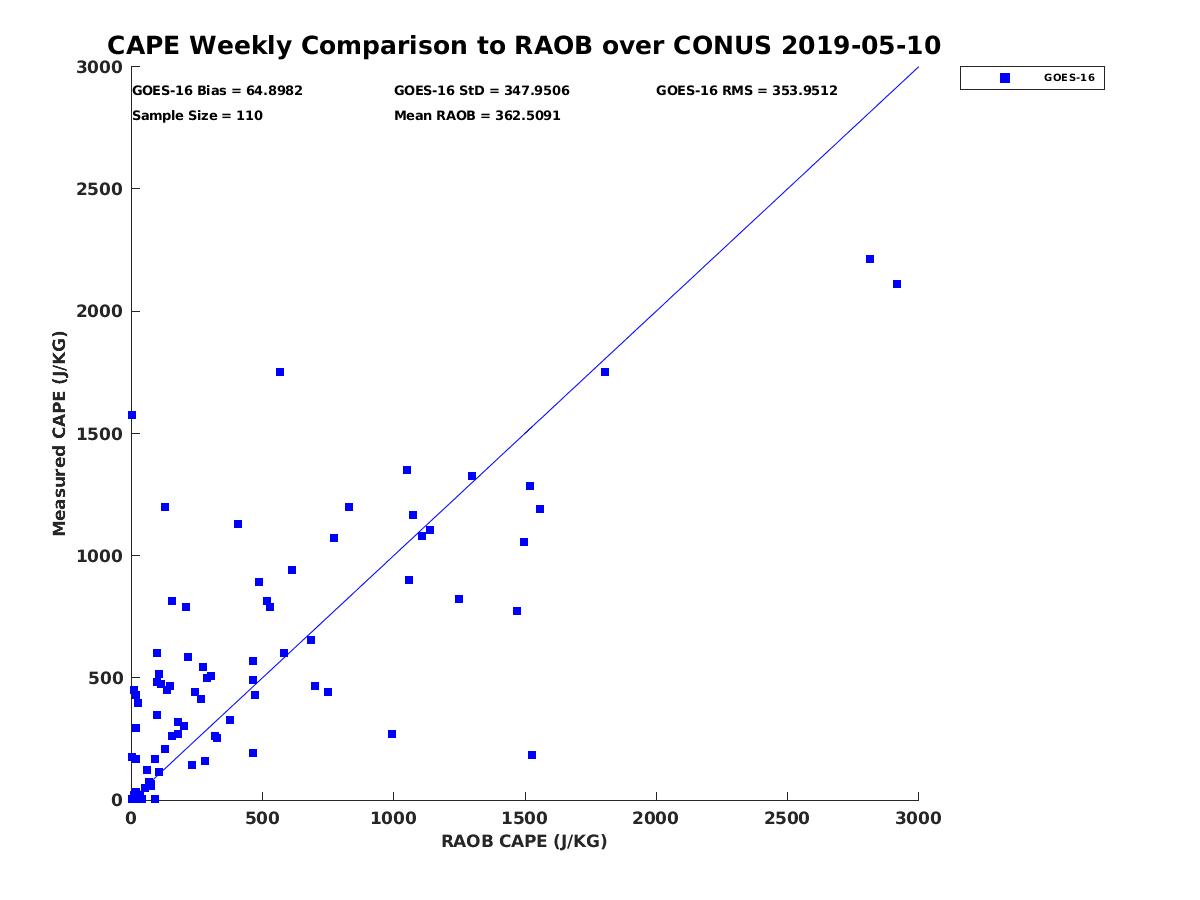 CAPE Weekly Comparison to RAOB over CONUS 2019-05-10

GOES-16 Bias = 64.8982
GOES-16 StD = 347.9506
GOES-16 RMS = 353.9512
Sample Size = 110
Mean RAOB = 362.5091

GOES-16

Measured CAPE (J/KG)

3000
2500
2000
1500
1000
500
0

0
500
1000
1500
2000
2500
3000

RAOB CAPE (J/KG)